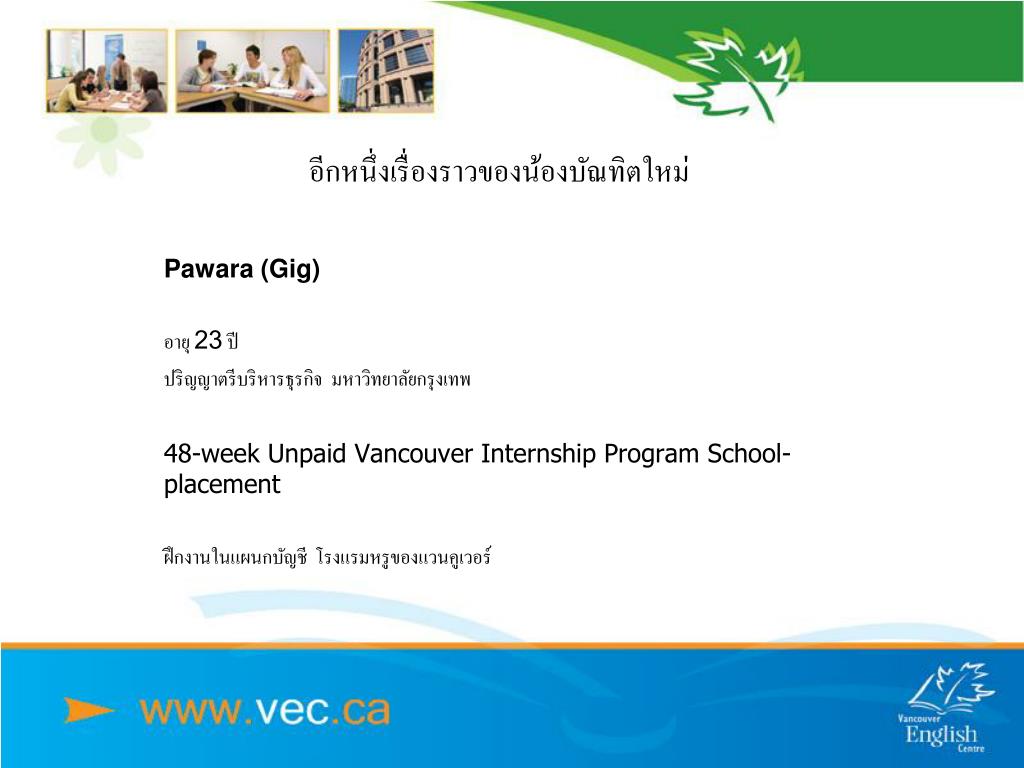 อีกหนึ่งเรื่องราวของน้องบัณฑิตใหม่

Pawara (Gig)

อายุ 23 ปี

ปริญญาตรีบริหารธุรกิจ มหาวิทยาลัยกรุงเทพ

48-week Unpaid Vancouver Internship Program School-placement

ฝึกงานในแผนกบัญชี โรงแรมหรูของแวนคูเวอร์

www.vec.ca

Vancouver English Centre